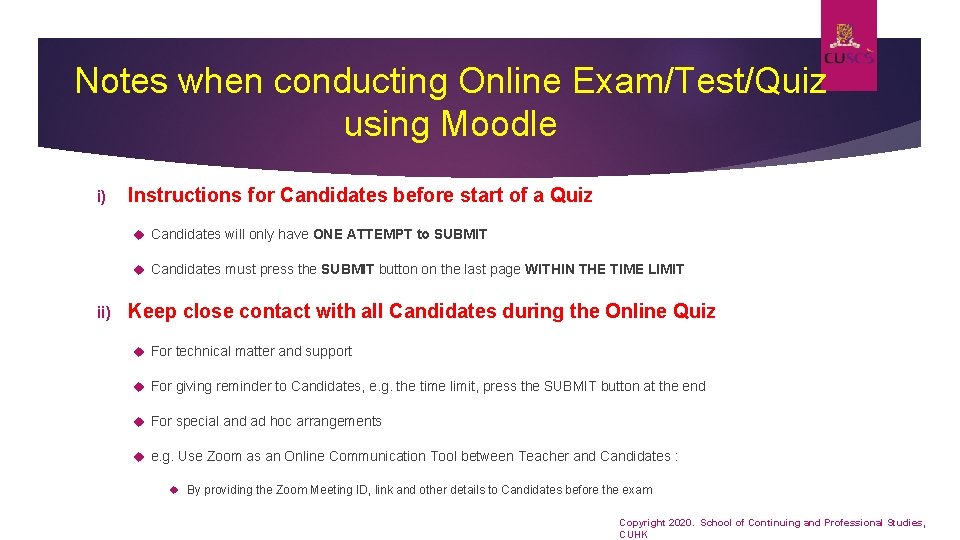 CUSCS

Notes when conducting Online Exam/Test/Quiz using Moodle

i) Instructions for Candidates before start of a Quiz

Candidates will only have ONE ATTEMPT to SUBMIT

Candidates must press the SUBMIT button on the last page WITHIN THE TIME LIMIT

ii) Keep close contact with all Candidates during the Online Quiz

For technical matter and support

For giving reminder to Candidates, e.g. the time limit, press the SUBMIT button at the end

For special and ad hoc arrangements

e.g. Use Zoom as an Online Communication Tool between Teacher and Candidates :

By providing the Zoom Meeting ID, link and other details to Candidates before the exam

Copyright 2020. School of Continuing and Professional Studies, CUHK